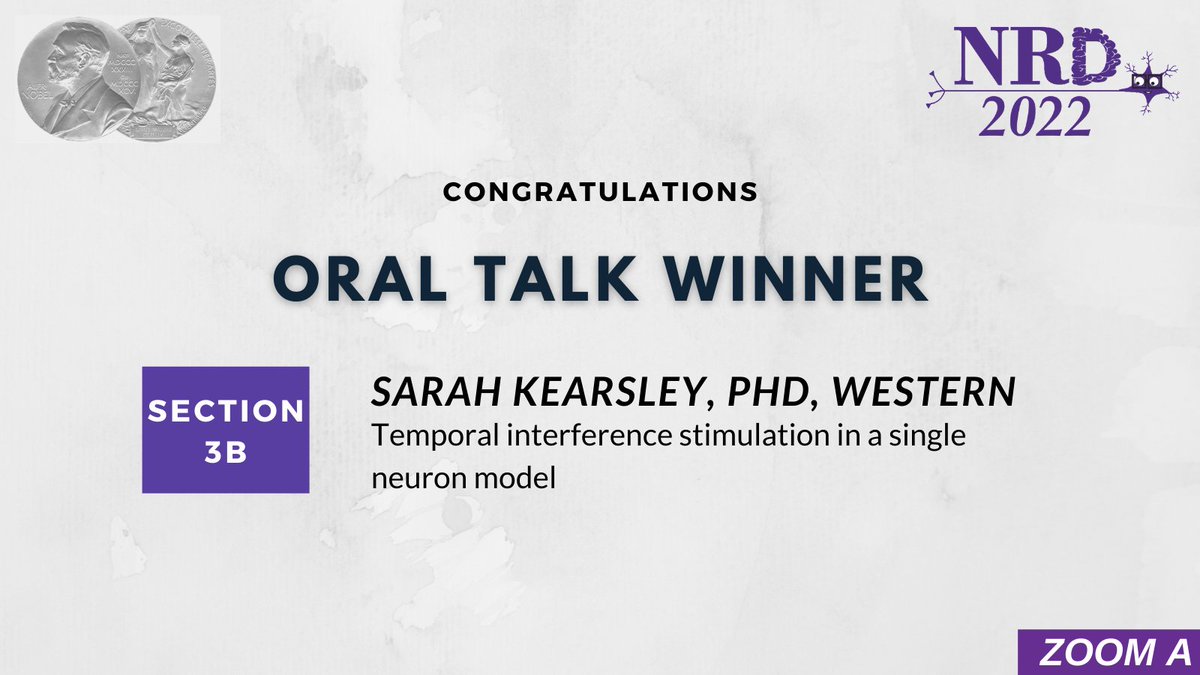 NRD
2022

CONGRATULATIONS

ORAL TALK WINNER

SECTION 3B

SARAH KEARSLEY, PHD, WESTERN
Temporal interference stimulation in a single neuron model

ZOOM A